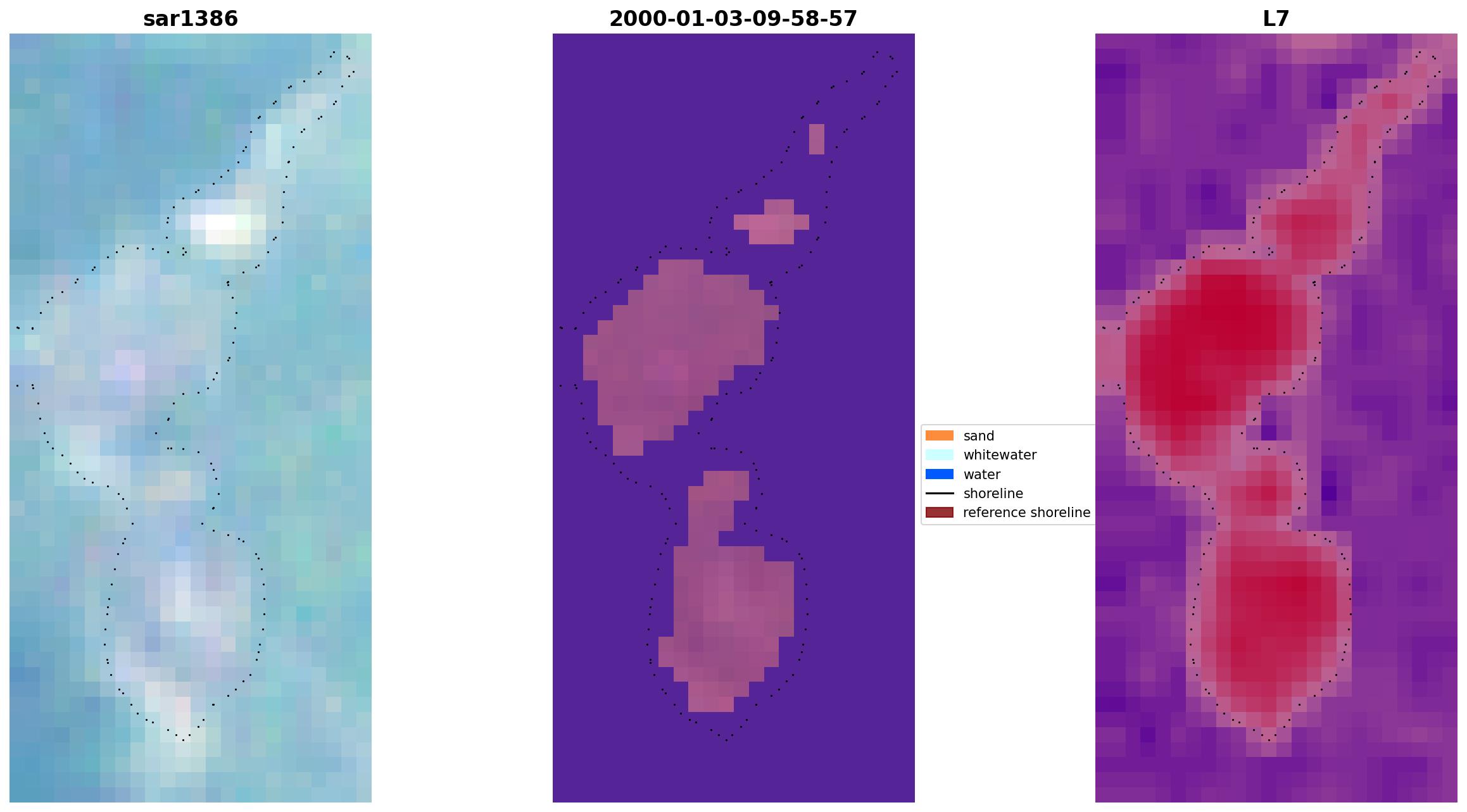 sar1386

2000-01-03-09-58-57

L7

sand
whitewater
water
shoreline
reference shoreline